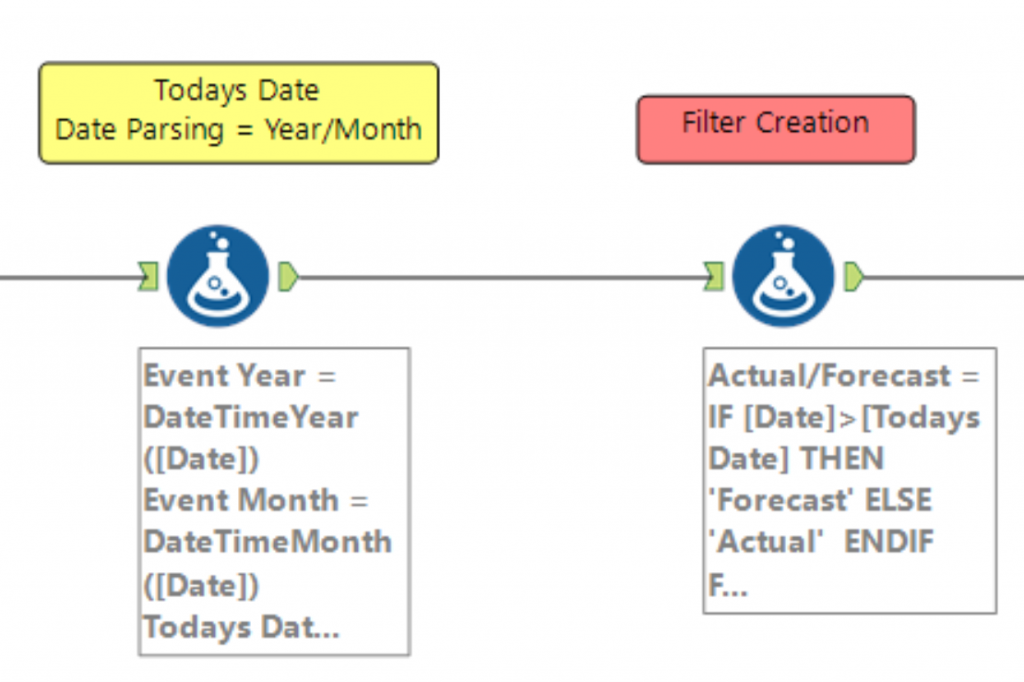 Todays Date
Date Parsing = Year/Month

Filter Creation

Event Year = DateTimeYear ([Date])
Event Month = DateTimeMonth ([Date])
Todays Dat...

Actual/Forecast = IF [Date]>[Todays Date] THEN 'Forecast' ELSE 'Actual' ENDIF
F...